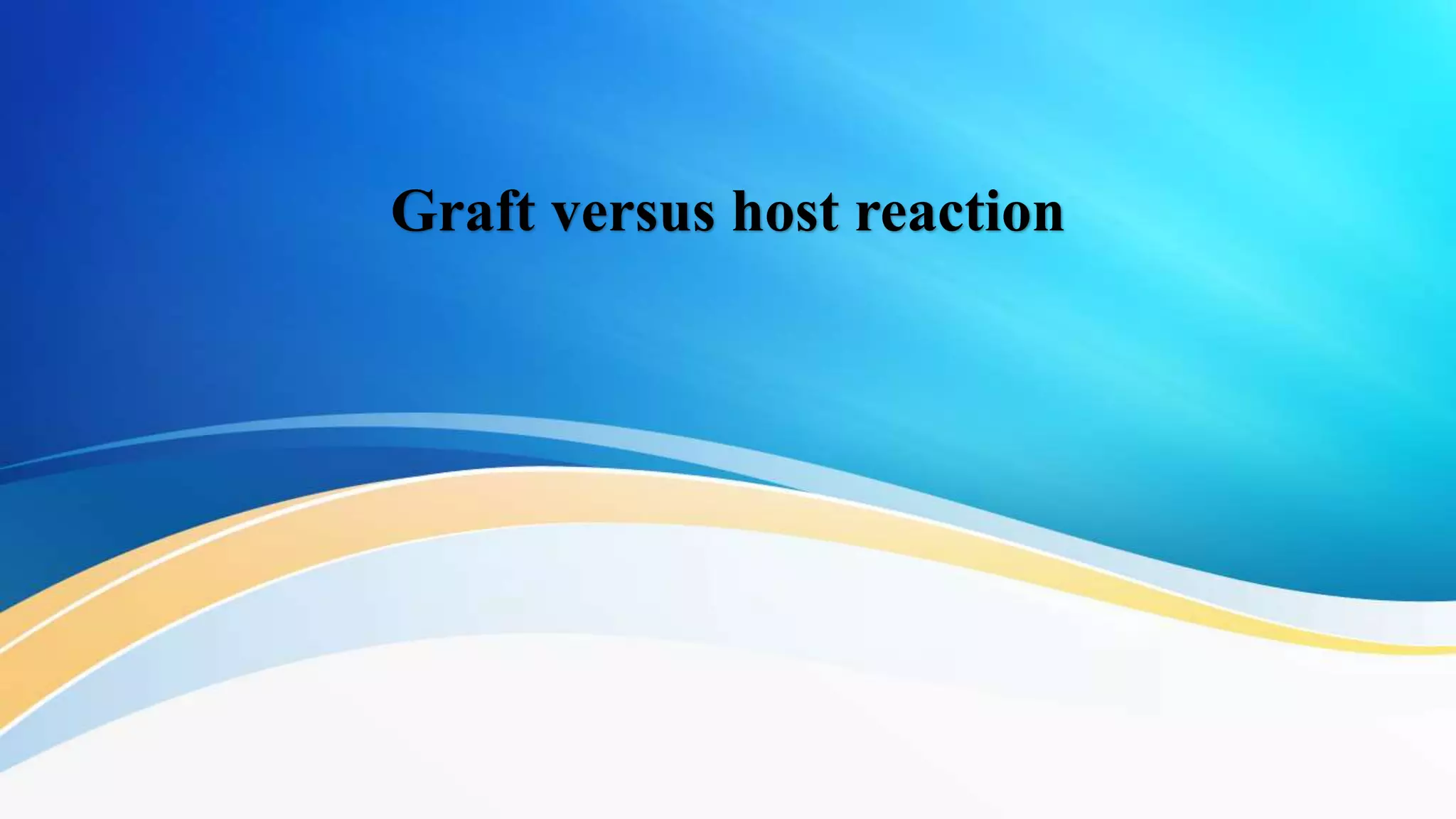 Graft versus host reaction